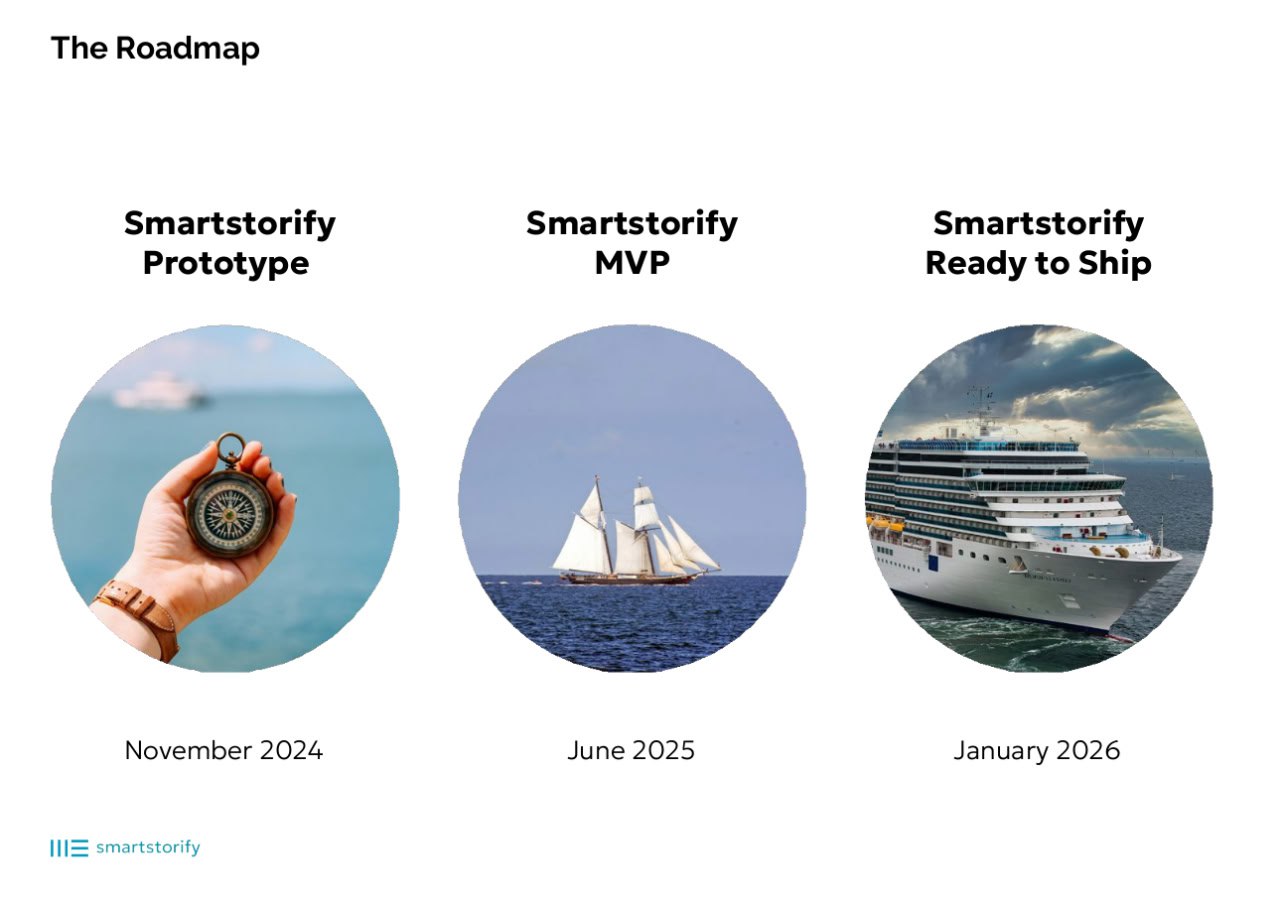 The Roadmap

Smartstorify Prototype

November 2024

Smartstorify MVP

June 2025

Smartstorify Ready to Ship

January 2026

smartstorify